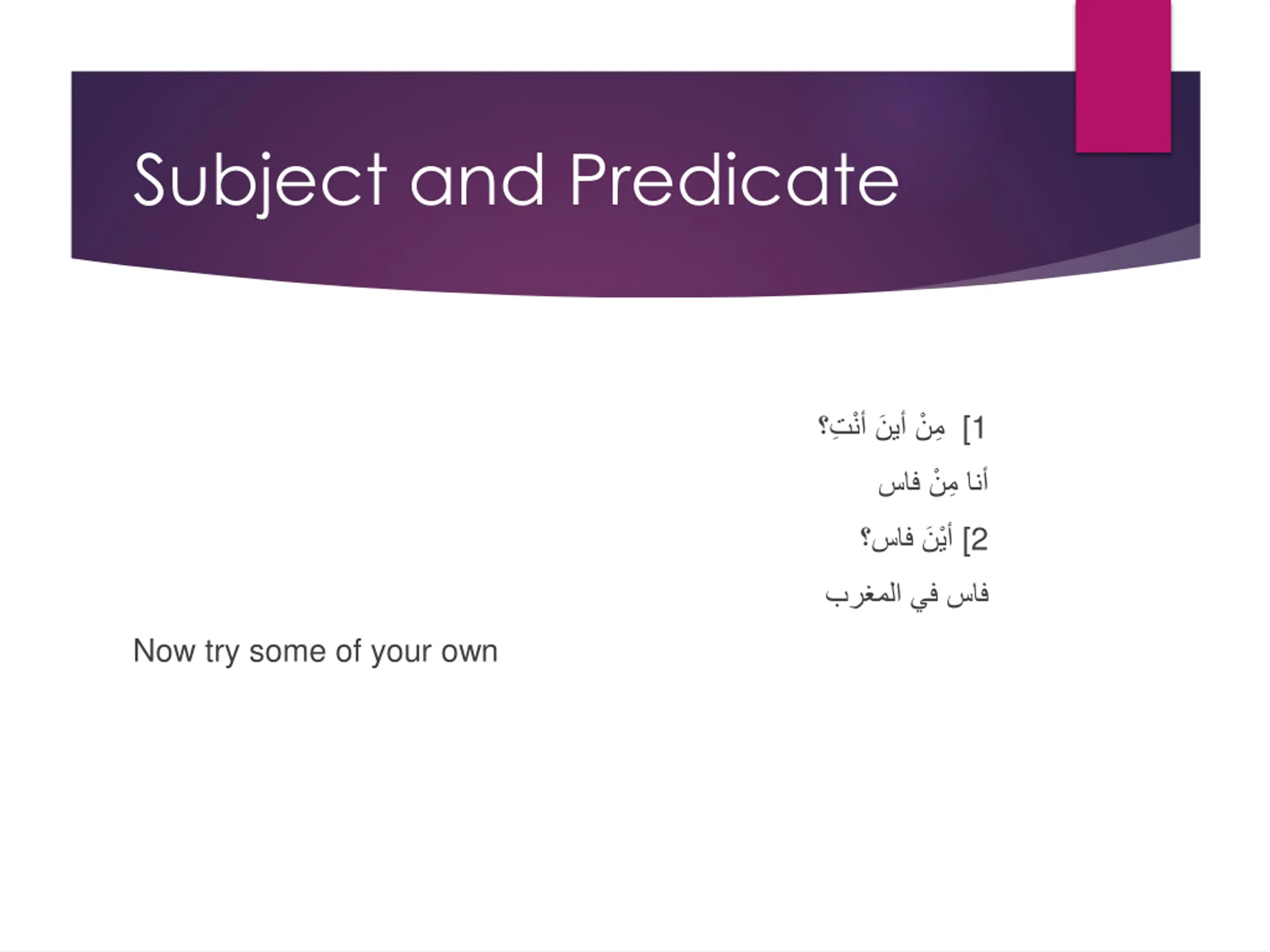 Subject and Predicate

1] مِنْ أينَ أنْتِ؟

أنا مِنْ فاس

2] أيْنَ فاس؟

فاس في المغرب

Now try some of your own